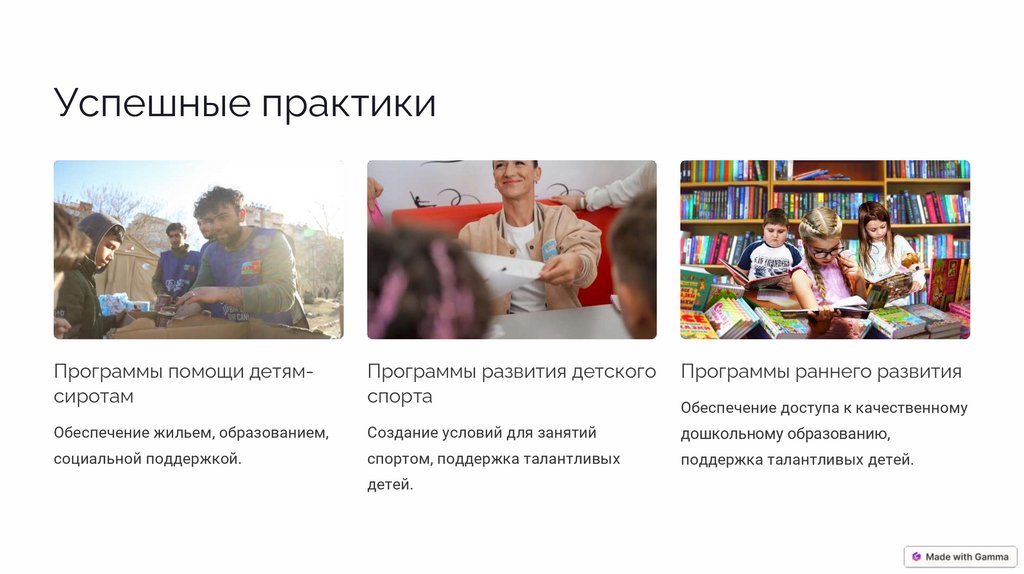 Успешные практики

Программы помощи детям-сиротам

Обеспечение жильем, образованием, социальной поддержкой.

Программы развития детского спорта

Создание условий для занятий спортом, поддержка талантливых детей.

Программы раннего развития

Обеспечение доступа к качественному дошкольному образованию, поддержка талантливых детей.

Made with Gamma